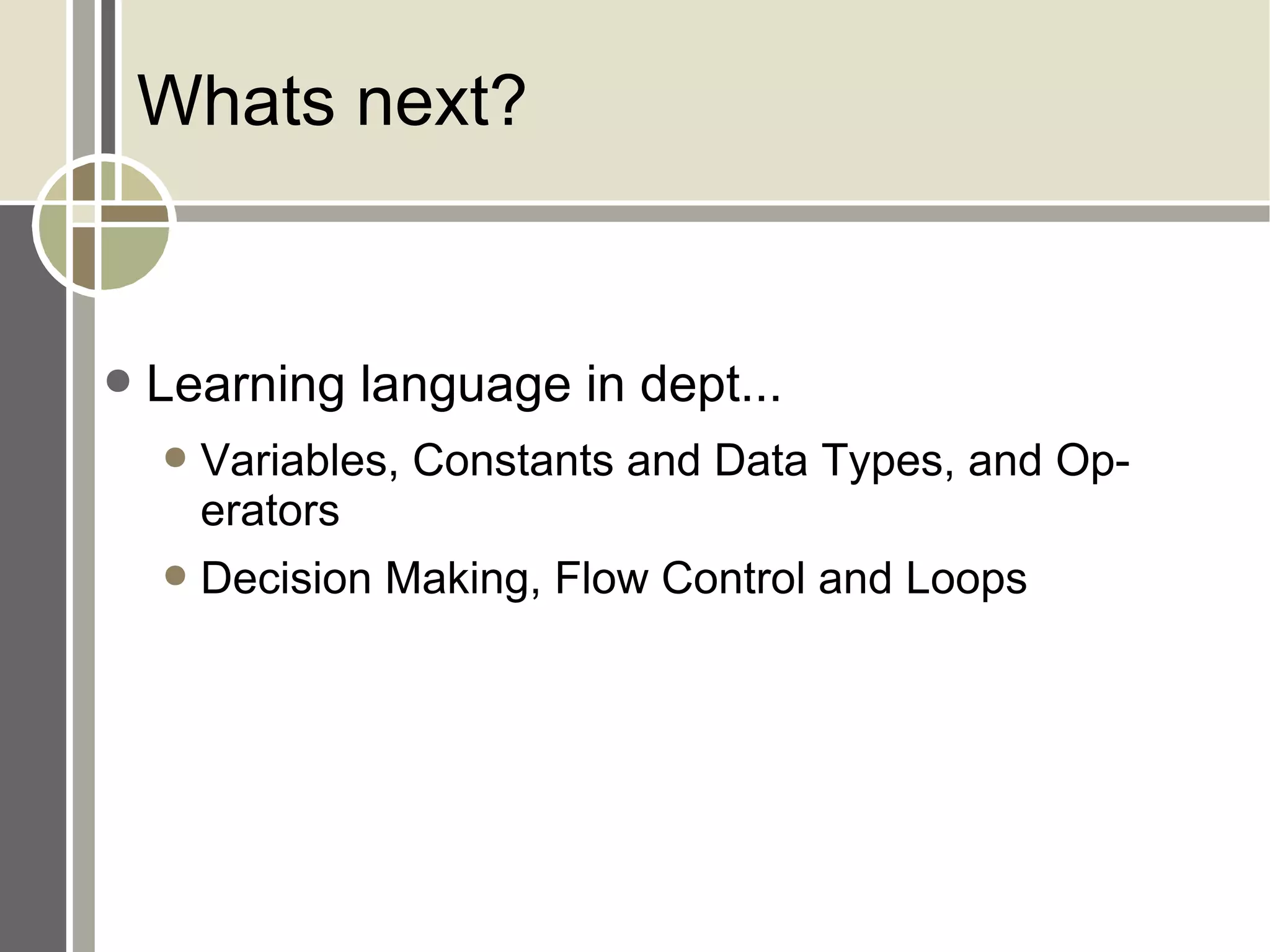 Whats next?

Learning language in dept...

Variables, Constants and Data Types, and Operators

Decision Making, Flow Control and Loops